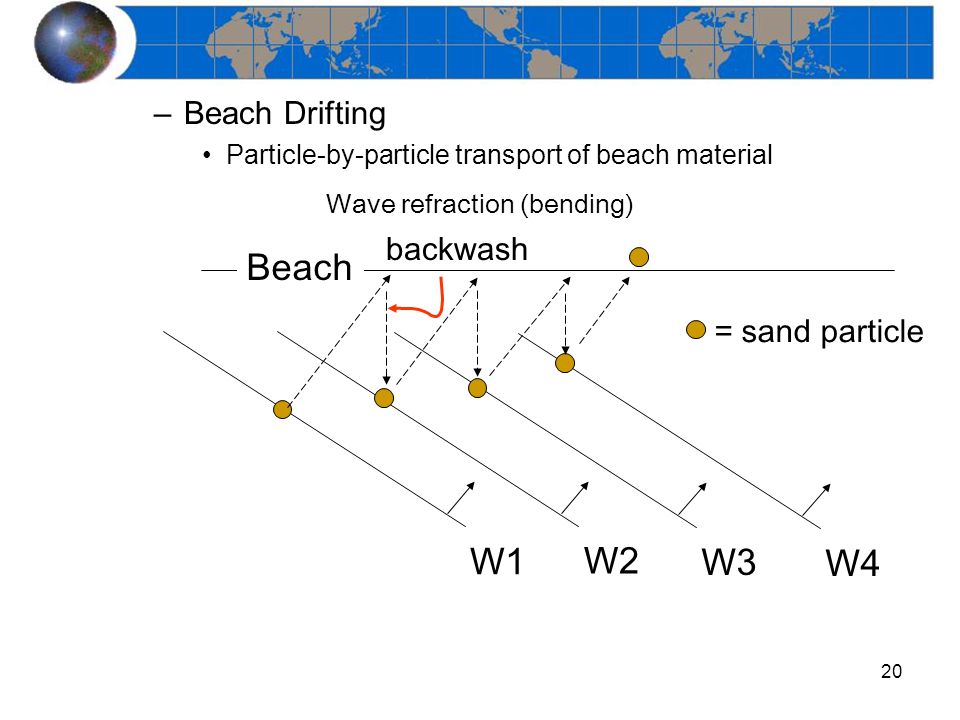 – Beach Drifting

• Particle-by-particle transport of beach material

Wave refraction (bending)

Beach

backwash

= sand particle

W1

W2

W3

W4

20